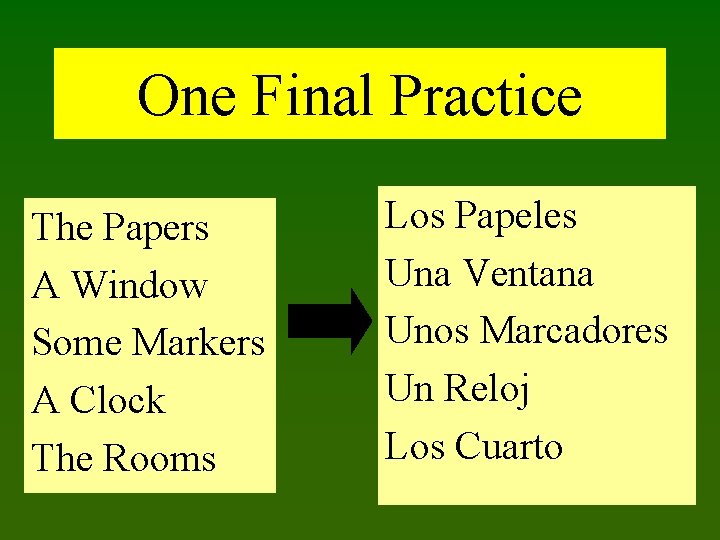 One Final Practice

The Papers
A Window
Some Markers
A Clock
The Rooms

Los Papeles
Una Ventana
Unos Marcadores
Un Reloj
Los Cuarto